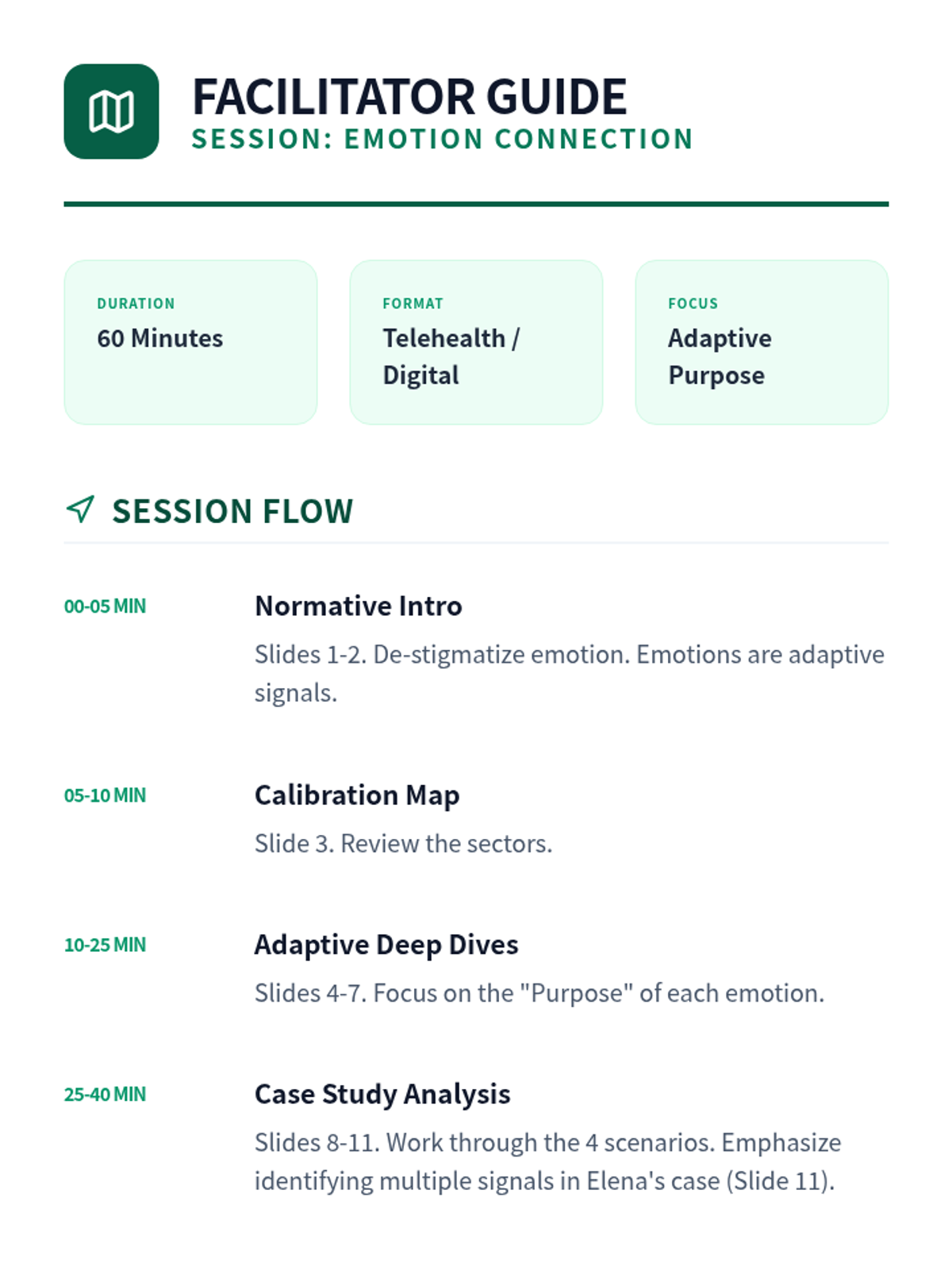 FACILITATOR GUIDE
SESSION: EMOTION CONNECTION

DURATION
60 Minutes

FORMAT
Telehealth / Digital

FOCUS
Adaptive Purpose

SESSION FLOW

00-05 MIN
Normative Intro
Slides 1-2. De-stigmatize emotion. Emotions are adaptive signals.

05-10 MIN
Calibration Map
Slide 3. Review the sectors.

10-25 MIN
Adaptive Deep Dives
Slides 4-7. Focus on the "Purpose" of each emotion.

25-40 MIN
Case Study Analysis
Slides 8-11. Work through the 4 scenarios. Emphasize identifying multiple signals in Elena's case (Slide 11).